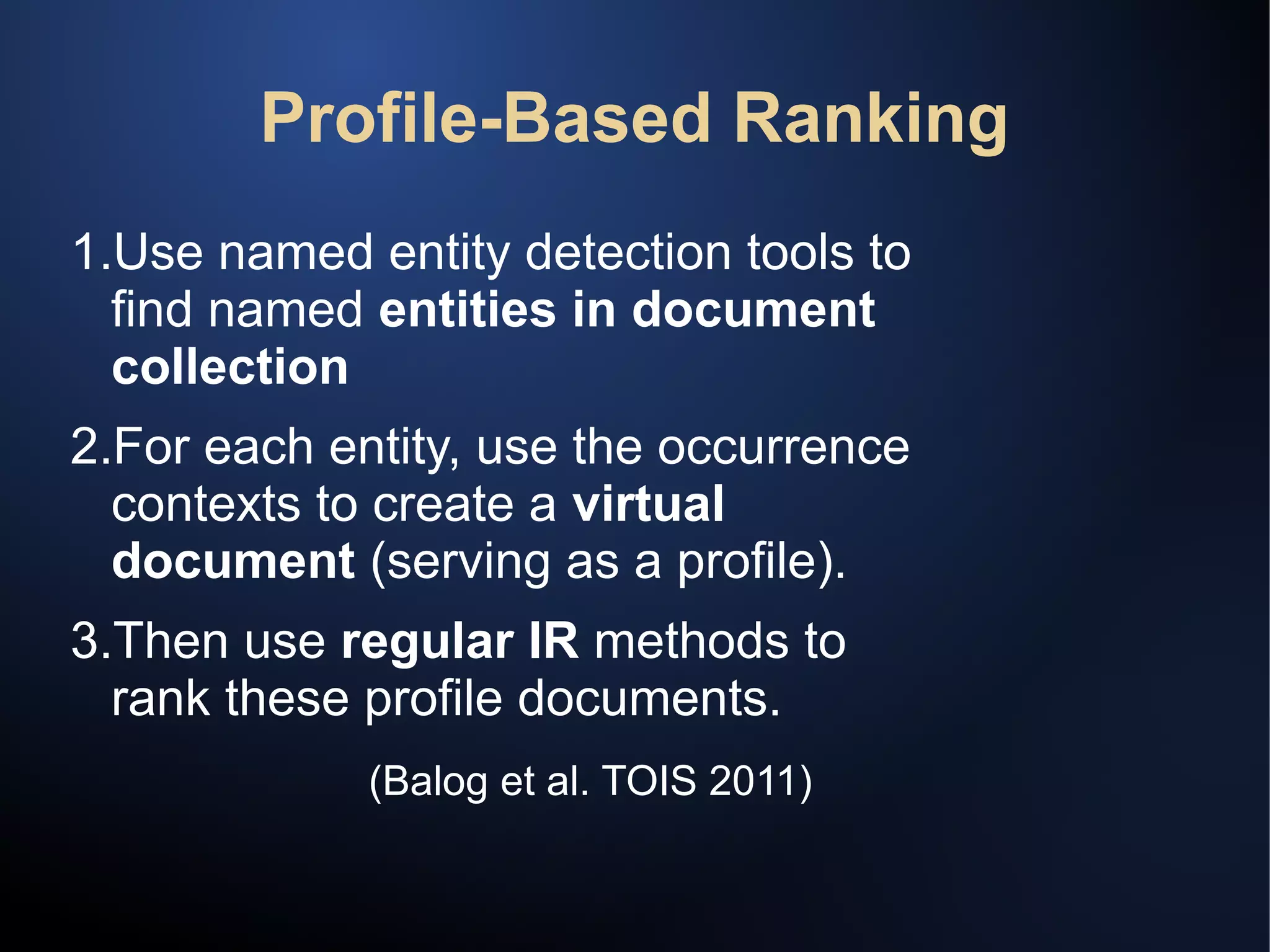 Profile-Based Ranking

1.Use named entity detection tools to find named entities in document collection

2.For each entity, use the occurrence contexts to create a virtual document (serving as a profile).

3.Then use regular IR methods to rank these profile documents.

(Balog et al. TOIS 2011)